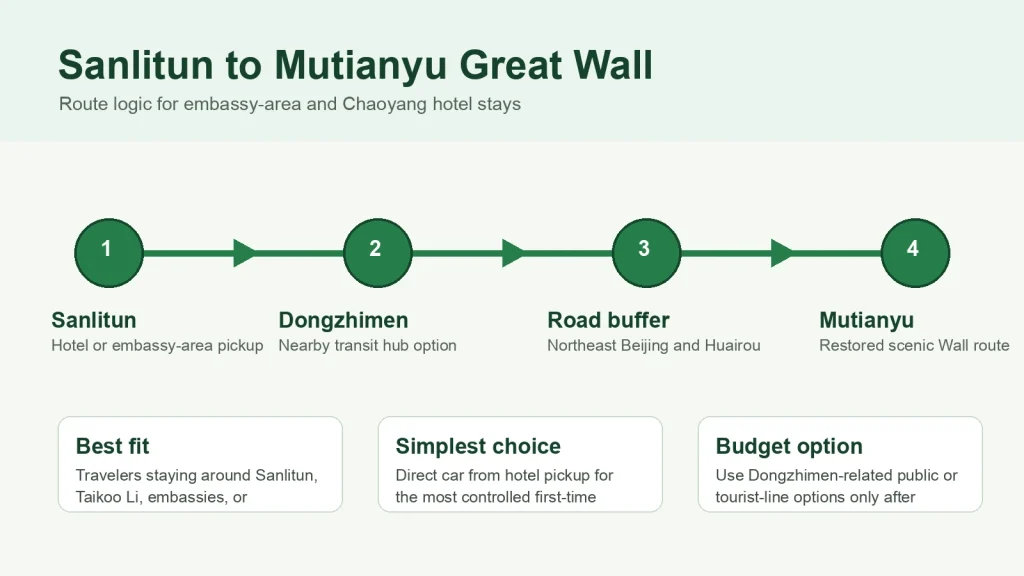 Sanlitun to Mutianyu Great Wall

Route logic for embassy-area and Chaoyang hotel stays

1

2

3

4

Sanlitun
Hotel or embassy-area pickup

Dongzhimen
Nearby transit hub option

Road buffer
Northeast Beijing and Huairou

Mutianyu
Restored scenic Wall route

Best fit
Travelers staying around Sanlitun, Taikoo Li, embassies, or

Simplest choice
Direct car from hotel pickup for the most controlled first-time

Budget option
Use Dongzhimen-related public or tourist-line options only after